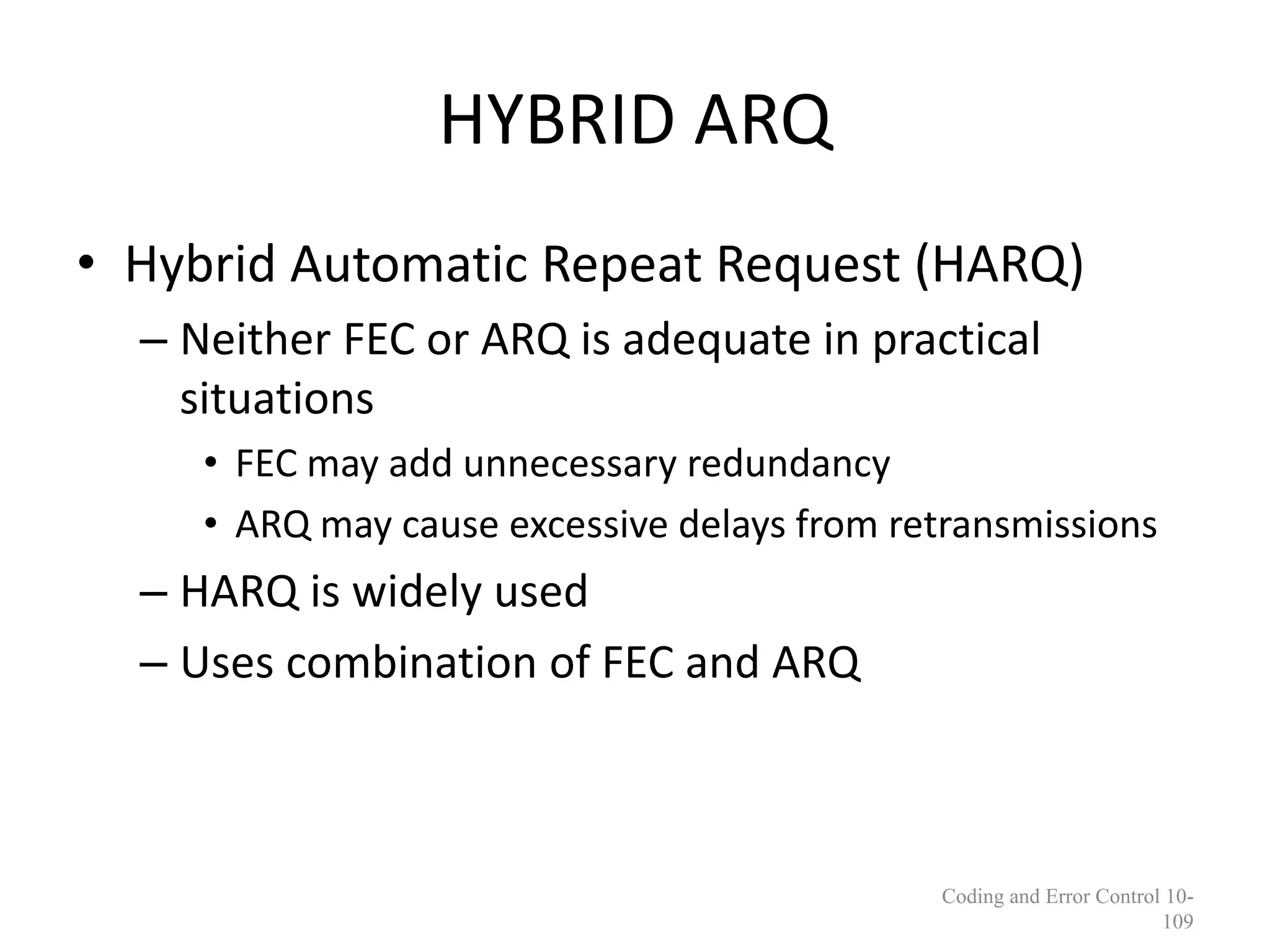 HYBRID ARQ

• Hybrid Automatic Repeat Request (HARQ)
– Neither FEC or ARQ is adequate in practical situations
• FEC may add unnecessary redundancy
• ARQ may cause excessive delays from retransmissions
– HARQ is widely used
– Uses combination of FEC and ARQ

Coding and Error Control 10-109